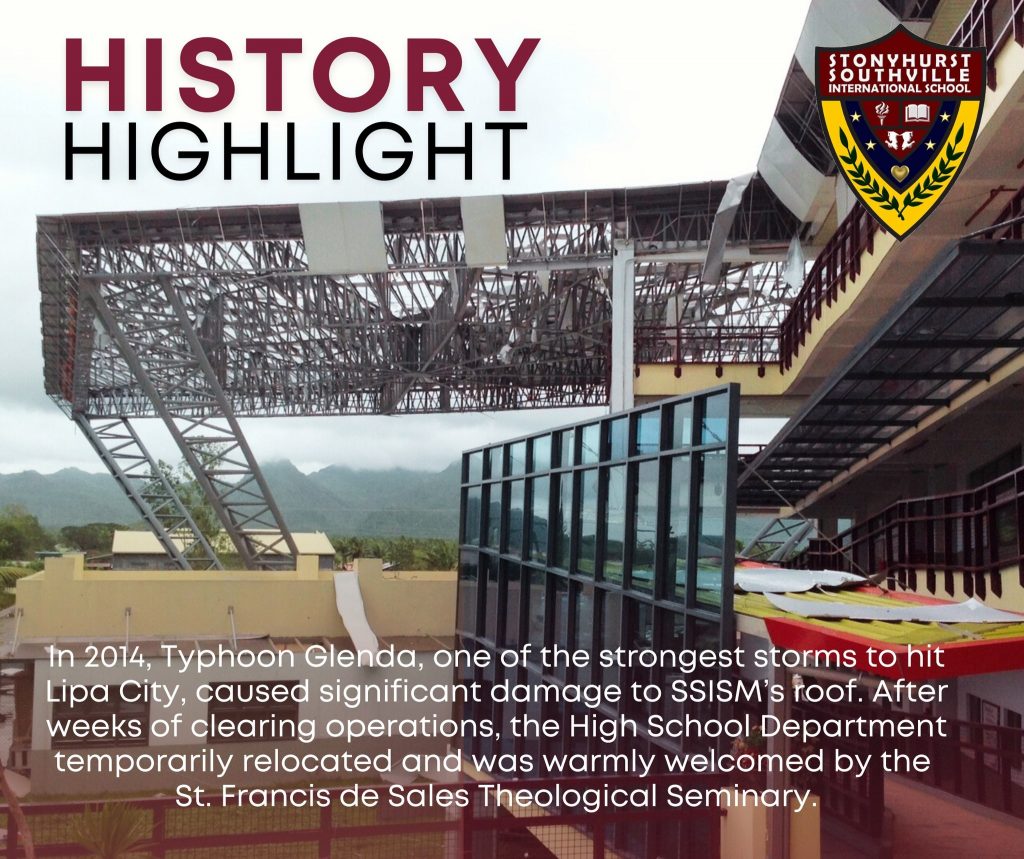 HISTORY
HIGHLIGHT

STONYHURST SOUTHVILLE INTERNATIONAL SCHOOL

In 2014, Typhoon Glenda, one of the strongest storms to hit Lipa City, caused significant damage to SSISM's roof. After weeks of clearing operations, the High School Department temporarily relocated and was warmly welcomed by the St. Francis de Sales Theological Seminary.